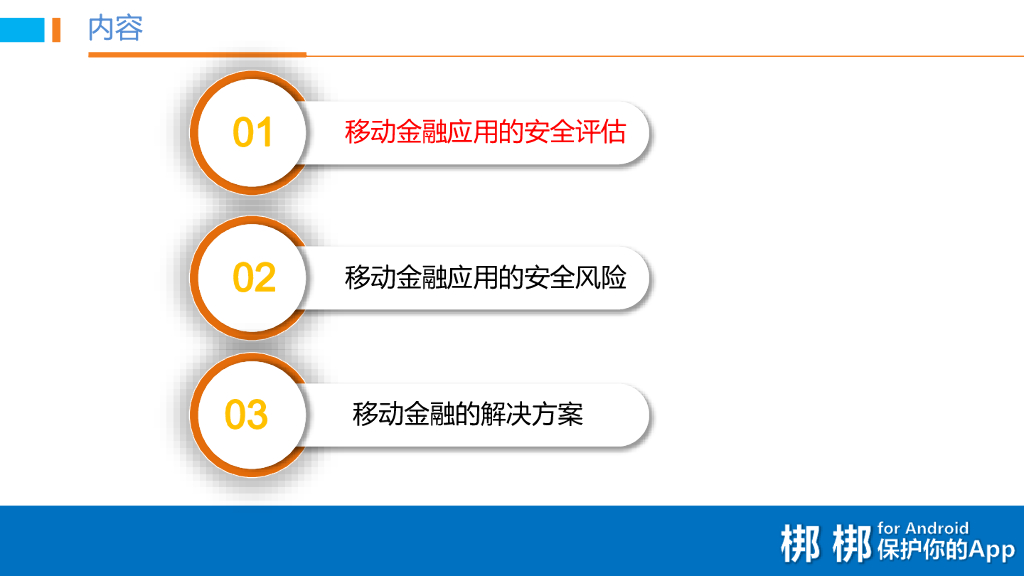 内容

01 移动金融应用的安全评估

02 移动金融应用的安全风险

03 移动金融的解决方案

梆梆 for Android 保护你的App